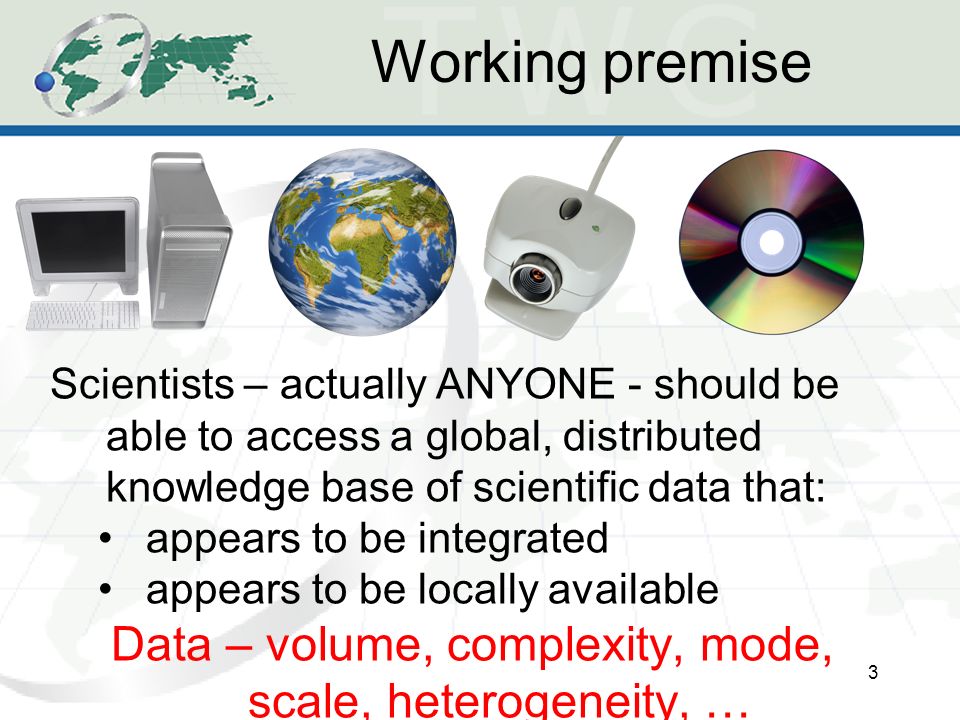 TWC

Working premise

Scientists – actually ANYONE - should be able to access a global, distributed knowledge base of scientific data that:
• appears to be integrated
• appears to be locally available

Data – volume, complexity, mode, scale, heterogeneity, …

3